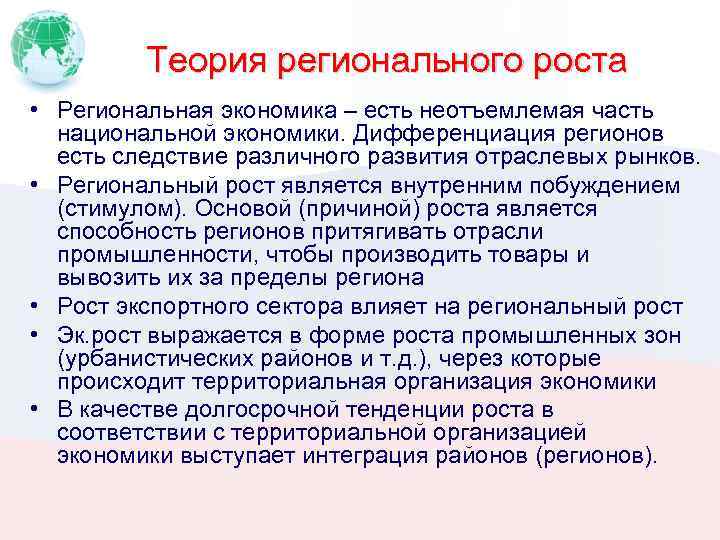 Теория регионального роста

• Региональная экономика – есть неотъемлемая часть национальной экономики. Дифференциация регионов есть следствие различного развития отраслевых рынков.
• Региональный рост является внутренним побуждением (стимулом). Основой (причиной) роста является способность регионов притягивать отрасли промышленности, чтобы производить товары и вывозить их за пределы региона
• Рост экспортного сектора влияет на региональный рост
• Эк.рост выражается в форме роста промышленных зон (урбанистических районов и т.д.), через которые происходит территориальная организация экономики
• В качестве долгосрочной тенденции роста в соответствии с территориальной организацией экономики выступает интеграция районов (регионов).